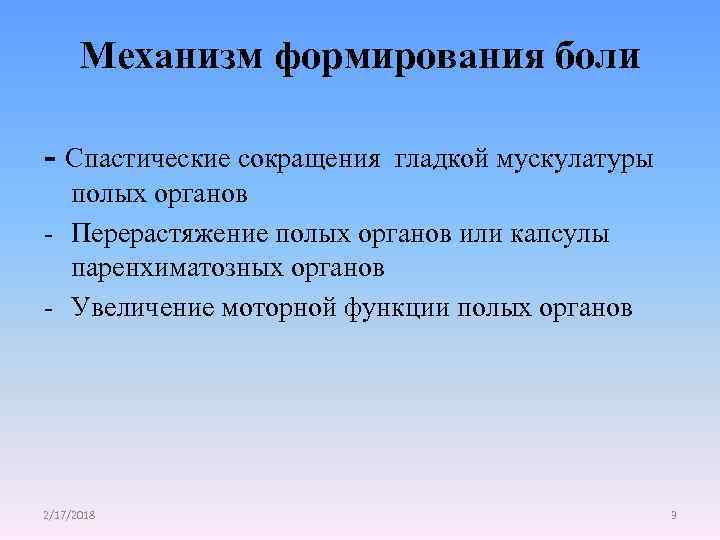 Механизм формирования боли

- Спастические сокращения гладкой мускулатуры полых органов
- Перерастяжение полых органов или капсулы паренхиматозных органов
- Увеличение моторной функции полых органов

2/17/2018

9